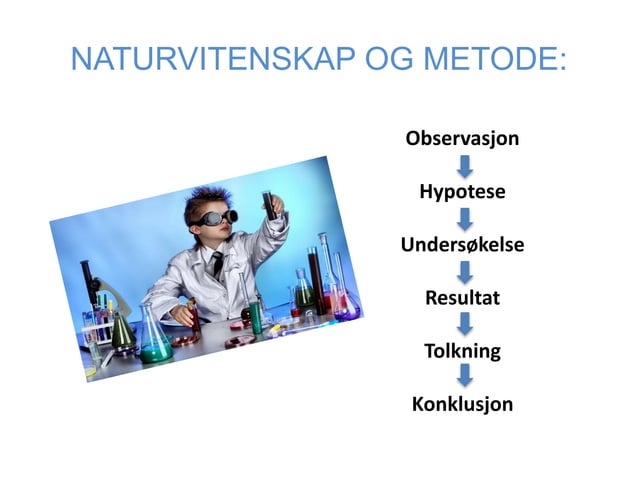 NATURVITENSKAP OG METODE:

Observasjon

Hypotese

Undersøkelse

Resultat

Tolkning

Konklusjon